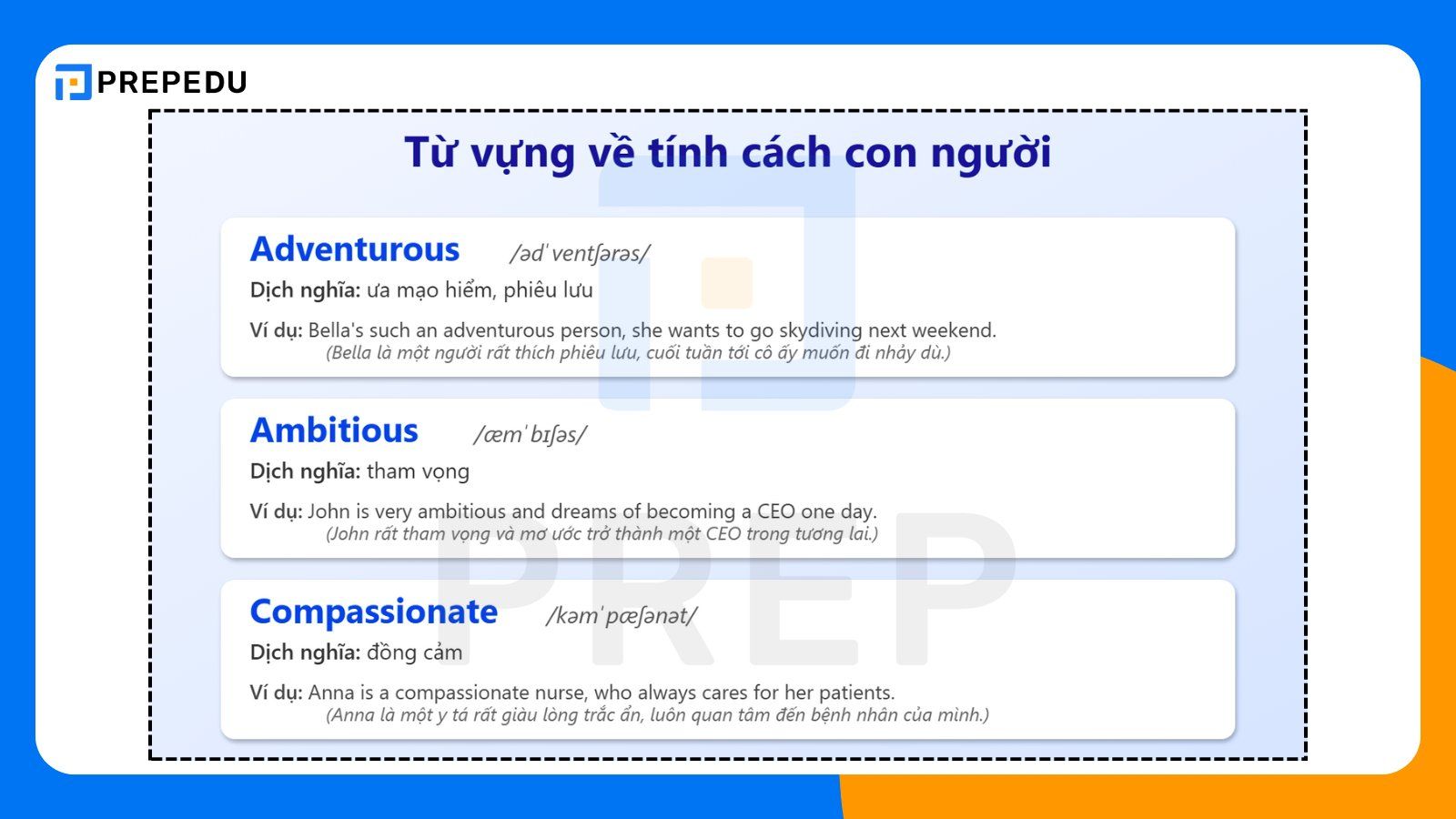 PREPEDU

Từ vựng về tính cách con người

Adventurous /ədˈventʃərəs/

Dịch nghĩa: ưa mạo hiểm, phiêu lưu

Ví dụ: Bella's such an adventurous person, she wants to go skydiving next weekend.
(Bella là một người rất thích phiêu lưu, cuối tuần tới cô ấy muốn đi nhảy dù.)

Ambitious /æmˈbɪʃəs/

Dịch nghĩa: tham vọng

Ví dụ: John is very ambitious and dreams of becoming a CEO one day.
(John rất tham vọng và mơ ước trở thành một CEO trong tương lai.)

Compassionate /kəmˈpæʃənət/

Dịch nghĩa: đồng cảm

Ví dụ: Anna is a compassionate nurse, who always cares for her patients.
(Anna là một y tá rất giàu lòng trắc ẩn, luôn quan tâm đến bệnh nhân của mình.)

PREP